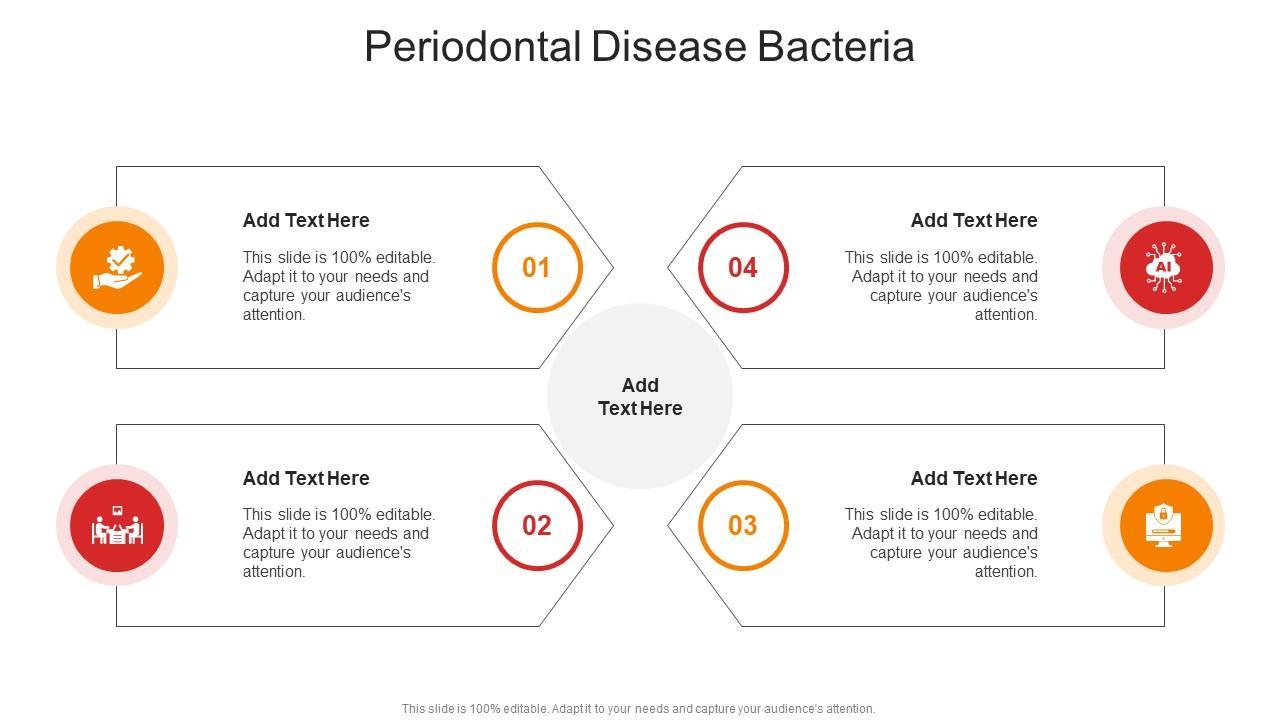 Periodontal Disease Bacteria

Add Text Here

This slide is 100% editable. Adapt it to your needs and capture your audience's attention.

01

04

Add Text Here

This slide is 100% editable. Adapt it to your needs and capture your audience's attention.

AI

Add Text Here

Add Text Here

This slide is 100% editable. Adapt it to your needs and capture your audience's attention.

02

03

Add Text Here

This slide is 100% editable. Adapt it to your needs and capture your audience's attention.

This slide is 100% editable. Adapt it to your needs and capture your audience's attention.